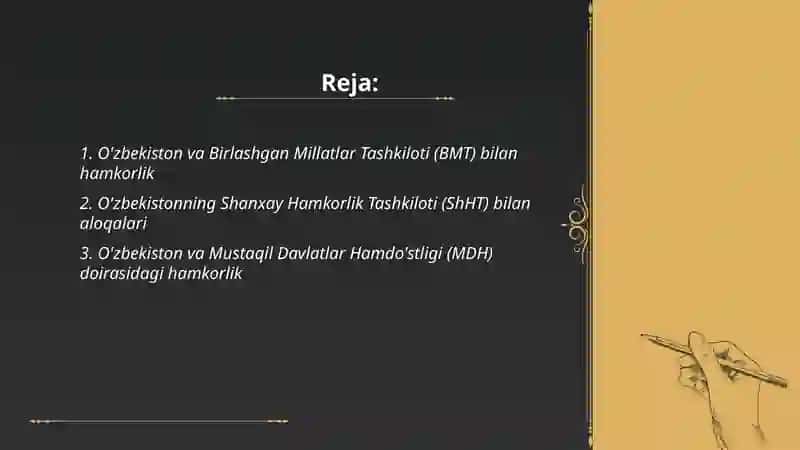 Reja:

1. O'zbekiston va Birlashgan Millatlar Tashkiloti (BMT) bilan hamkorlik

2. O'zbekistonning Shanxay Hamkorlik Tashkiloti (ShHT) bilan aloqalari

3. O'zbekiston va Mustaqil Davlatlar Hamdo'stligi (MDH) doirasidagi hamkorlik